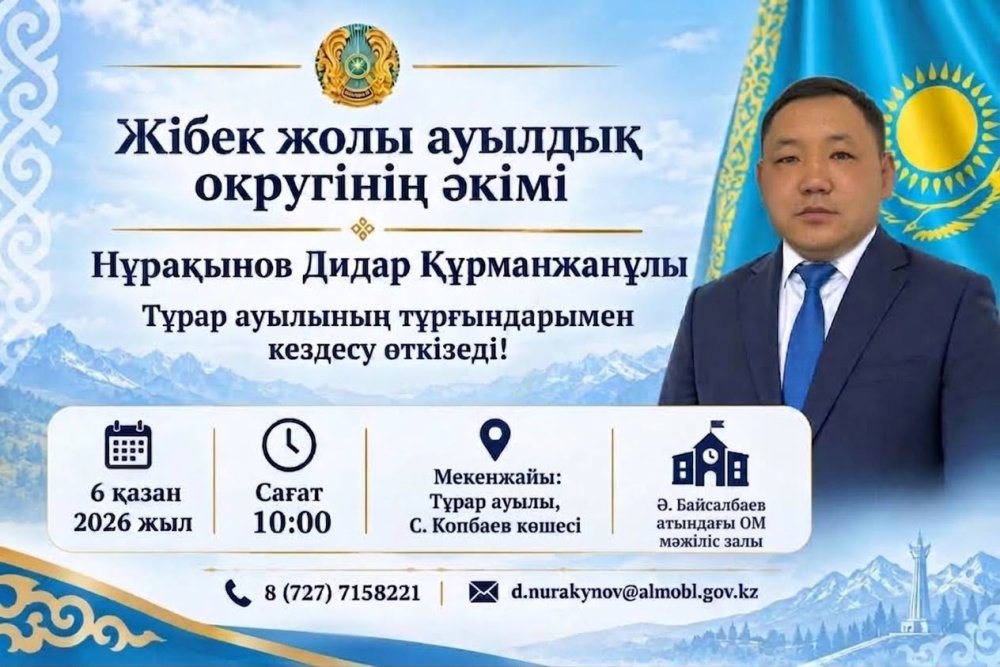 Жібек жолы ауылдық округінің әкімі

Нұрақынов Дидар Құрманжанұлы

Тұрар ауылының тұрғындарымен кездесу өткізеді!

6 қазан 2026 жыл

Сағат 10:00

Мекенжайы: Тұрар ауылы, С. Копбаев көшесі

Ә. Байсалбаев атындағы ОМ мәжіліс залы

8 (727) 7158221

d.nurakynov@almobl.gov.kz